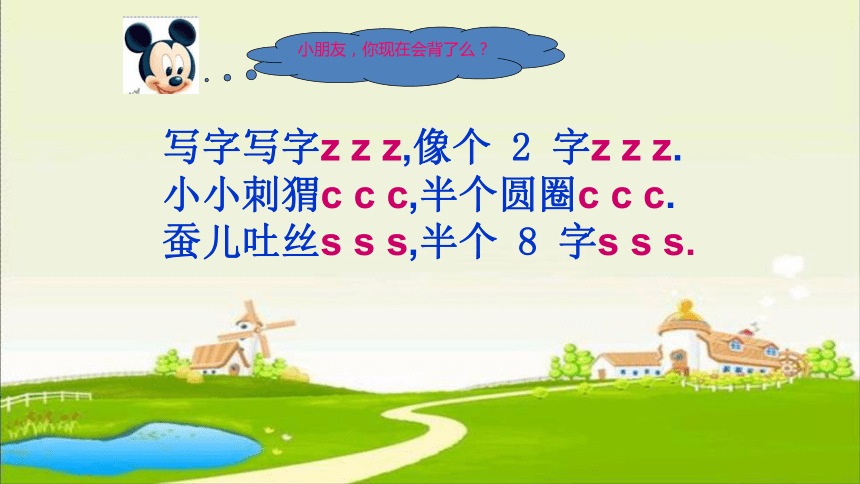 小朋友，你现在会背了么？

写字写字z z z,像个 2 字z z z.
小小刺猬c c c,半个圆圈c c c.
蚕儿吐丝s s s,半个 8 字s s s.